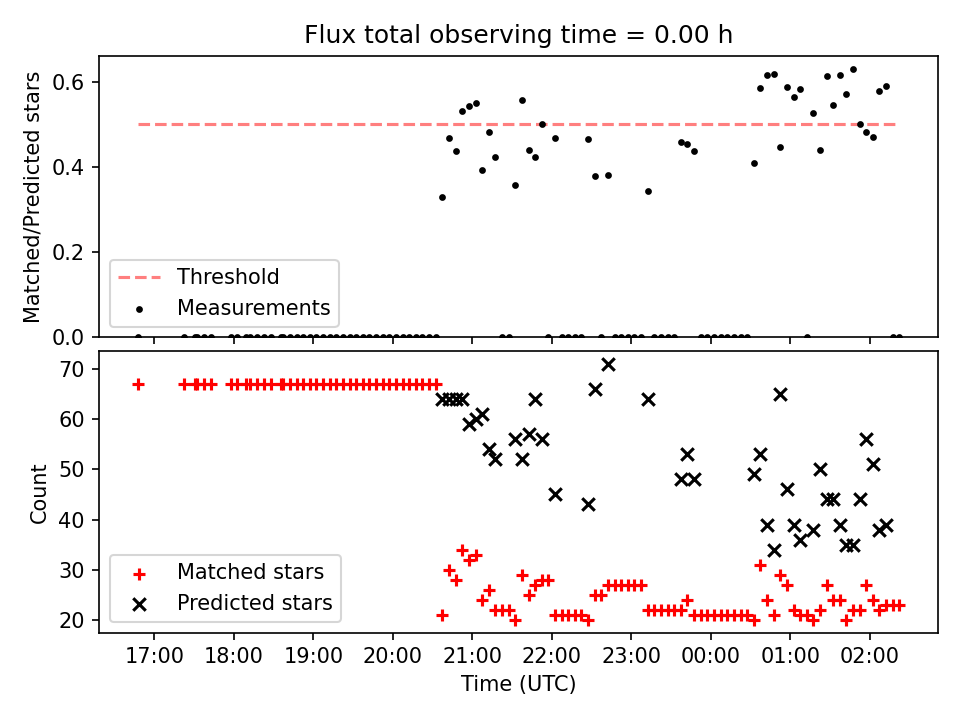 Flux total observing time = 0.00 h

Matched/Predicted stars

0.6
0.4
0.2
0.0

Threshold
Measurements

Count

70
60
50
40
30
20

Matched stars
Predicted stars

17:00 18:00 19:00 20:00 21:00 22:00 23:00 00:00 01:00 02:00

Time (UTC)